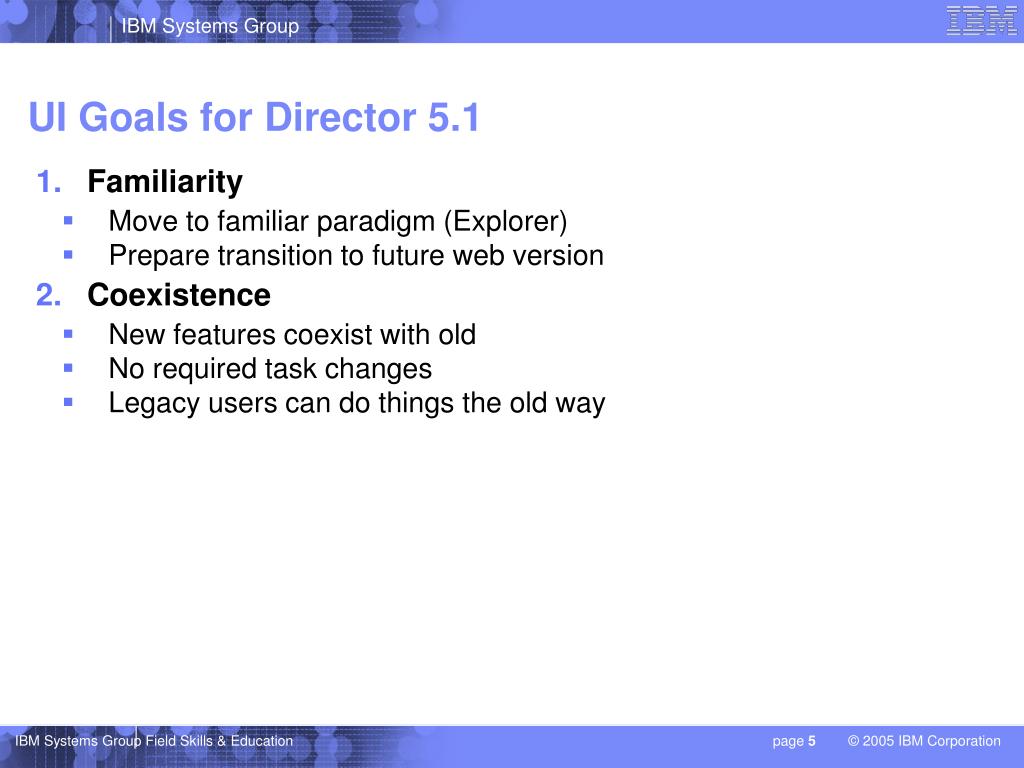 IBM Systems Group

IBM

UI Goals for Director 5.1

1. Familiarity
- Move to familiar paradigm (Explorer)
- Prepare transition to future web version

2. Coexistence
- New features coexist with old
- No required task changes
- Legacy users can do things the old way

IBM Systems Group Field Skills & Education

page 5

© 2005 IBM Corporation